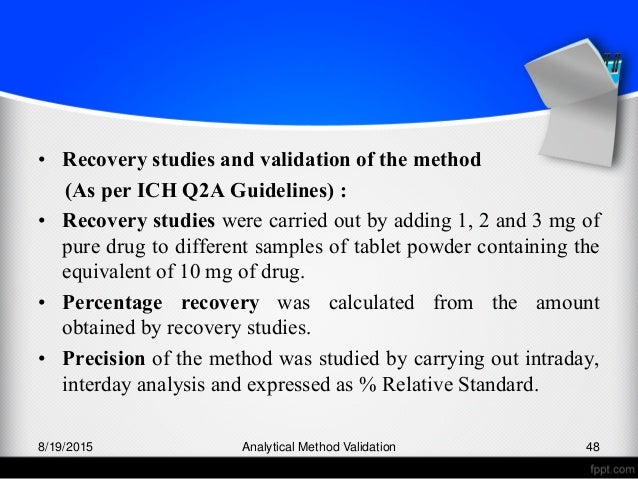 • Recovery studies and validation of the method (As per ICH Q2A Guidelines) :

• Recovery studies were carried out by adding 1, 2 and 3 mg of pure drug to different samples of tablet powder containing the equivalent of 10 mg of drug.

• Percentage recovery was calculated from the amount obtained by recovery studies.

• Precision of the method was studied by carrying out intraday, interday analysis and expressed as % Relative Standard.

8/19/2015 Analytical Method Validation 48

fppt.com